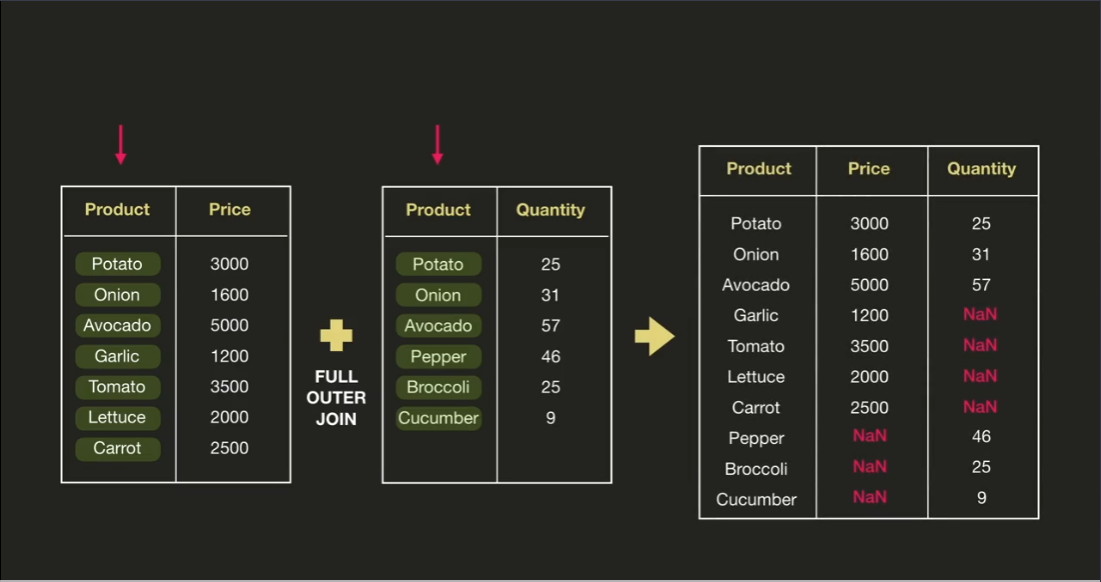 | Product | Price |
|---|---|
| Potato | 3000 |
| Onion | 1600 |
| Avocado | 5000 |
| Garlic | 1200 |
| Tomato | 3500 |
| Lettuce | 2000 |
| Carrot | 2500 |

FULL OUTER JOIN

| Product | Quantity |
|---|---|
| Potato | 25 |
| Onion | 31 |
| Avocado | 57 |
| Pepper | 46 |
| Broccoli | 25 |
| Cucumber | 9 |

| Product | Price | Quantity |
|---|---|---|
| Potato | 3000 | 25 |
| Onion | 1600 | 31 |
| Avocado | 5000 | 57 |
| Garlic | 1200 | NaN |
| Tomato | 3500 | NaN |
| Lettuce | 2000 | NaN |
| Carrot | 2500 | NaN |
| Pepper | NaN | 46 |
| Broccoli | NaN | 25 |
| Cucumber | NaN | 9 |